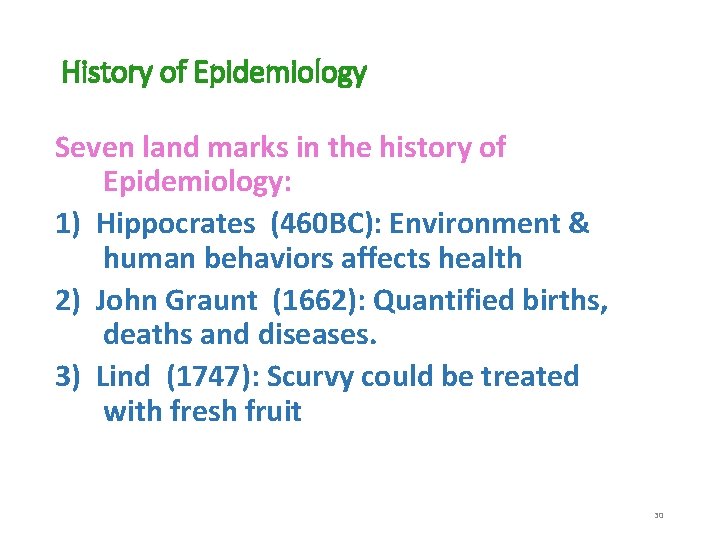 History of Epidemiology

Seven land marks in the history of Epidemiology:

1) Hippocrates (460BC): Environment & human behaviors affects health

2) John Graunt (1662): Quantified births, deaths and diseases.

3) Lind (1747): Scurvy could be treated with fresh fruit

30